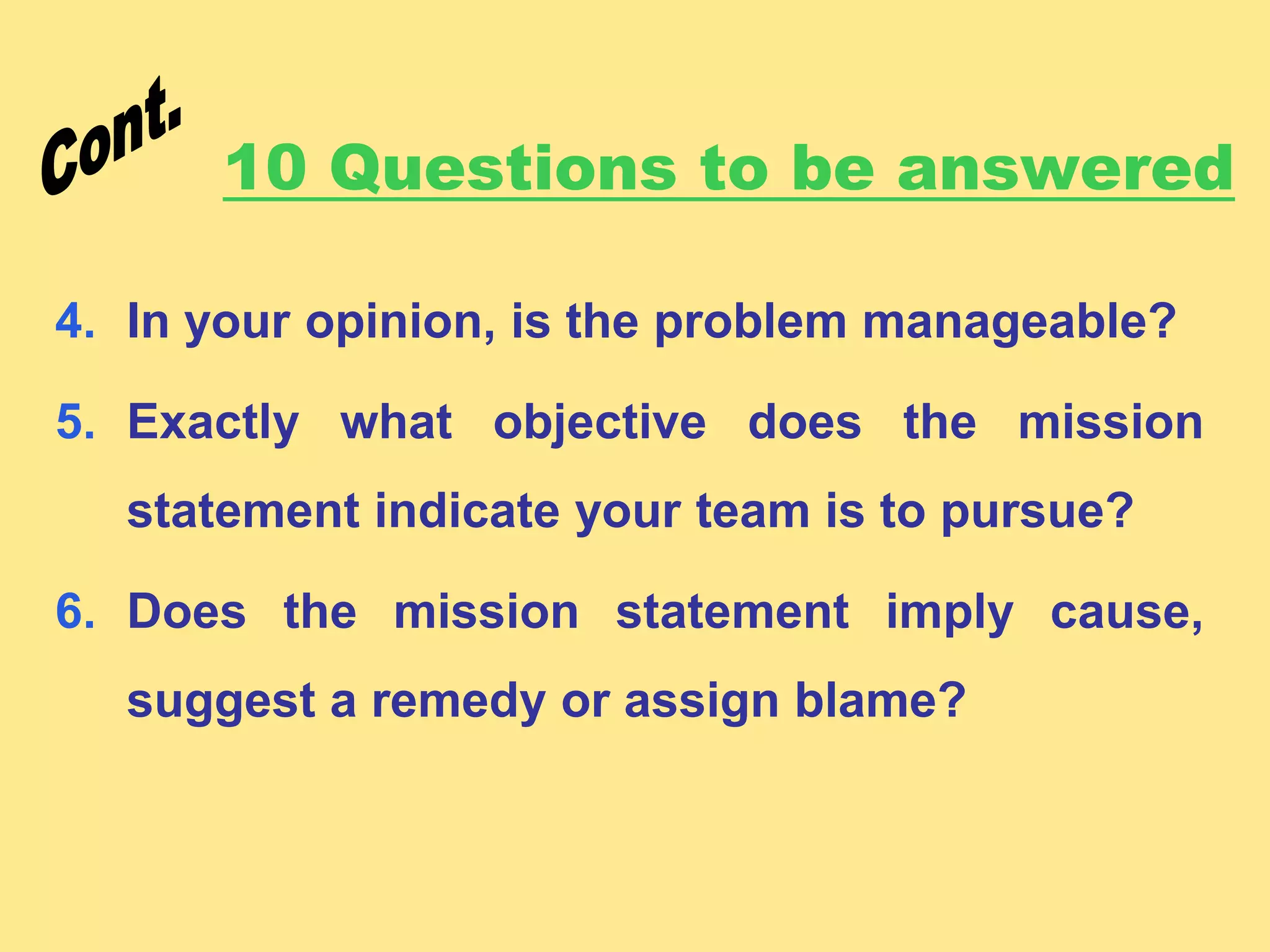 Cont.

10 Questions to be answered

4. In your opinion, is the problem manageable?

5. Exactly what objective does the mission statement indicate your team is to pursue?

6. Does the mission statement imply cause, suggest a remedy or assign blame?